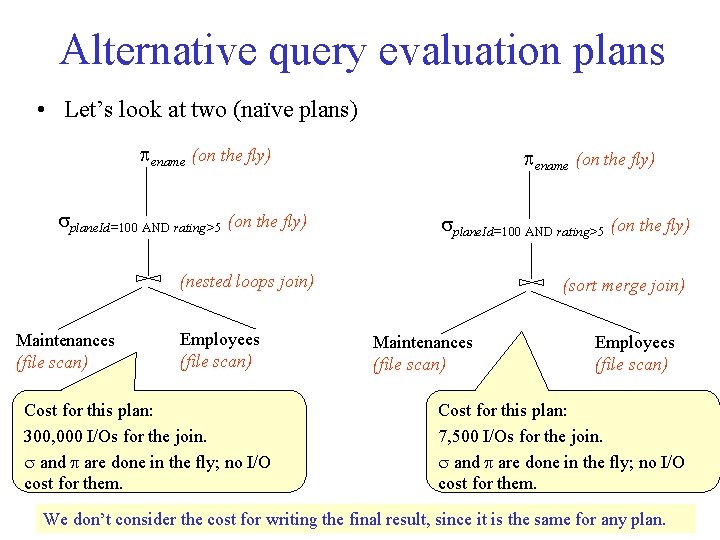 Alternative query evaluation plans

• Let's look at two (naïve plans)

$\pi_{ename}$ (on the fly)

$\sigma_{planeId=100 \text{ AND } rating>5}$ (on the fly)

$\bowtie$ (nested loops join)

Maintenances (file scan)

Employees (file scan)

Cost for this plan:
300,000 I/Os for the join.
$\sigma$ and $\pi$ are done in the fly; no I/O cost for them.

$\pi_{ename}$ (on the fly)

$\sigma_{planeId=100 \text{ AND } rating>5}$ (on the fly)

$\bowtie$ (sort merge join)

Maintenances (file scan)

Employees (file scan)

Cost for this plan:
7,500 I/Os for the join.
$\sigma$ and $\pi$ are done in the fly; no I/O cost for them.

We don't consider the cost for writing the final result, since it is the same for any plan.